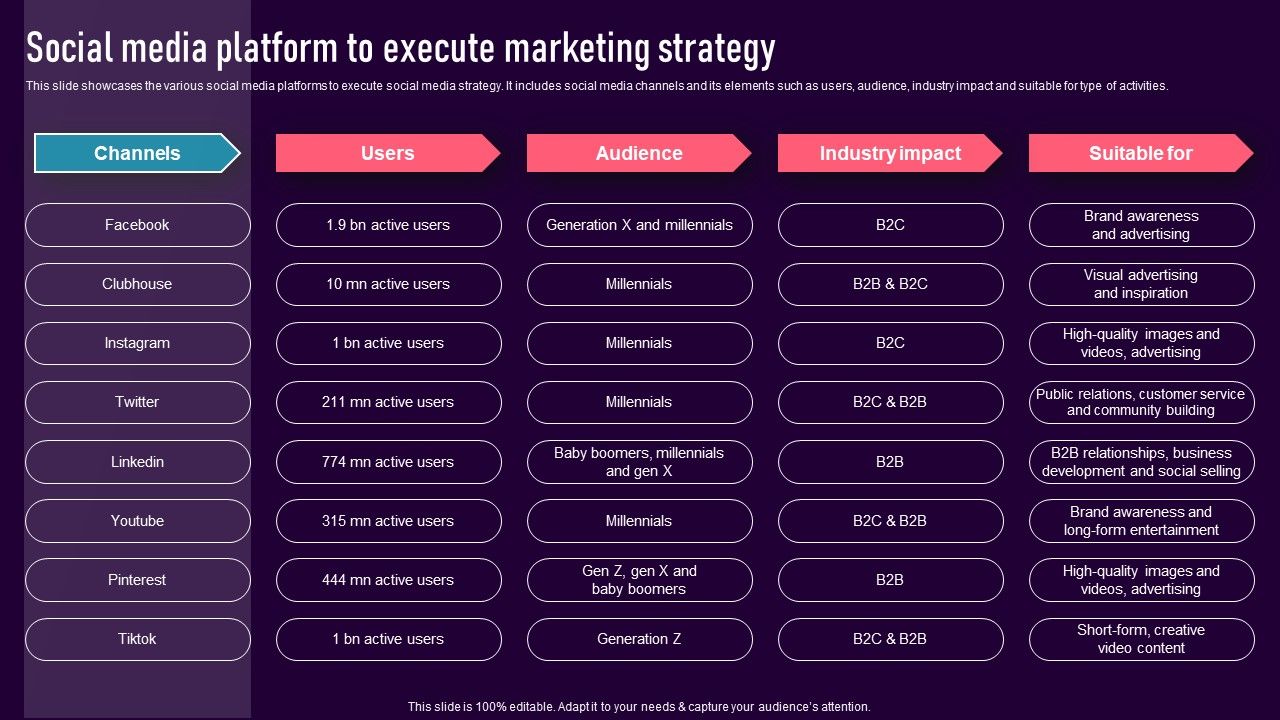 Social media platform to execute marketing strategy

This slide showcases the various social media platforms to execute social media strategy. It includes social media channels and its elements such as users, audience, industry impact and suitable for type of activities.

| Channels | Users | Audience | Industry impact | Suitable for |
|---|---|---|---|---|
| Facebook | 1.9 bn active users | Generation X and millennials | B2C | Brand awareness and advertising |
| Clubhouse | 10 mn active users | Millennials | B2B & B2C | Visual advertising and inspiration |
| Instagram | 1 bn active users | Millennials | B2C | High-quality images and videos, advertising |
| Twitter | 211 mn active users | Millennials | B2C & B2B | Public relations, customer service and community building |
| Linkedin | 774 mn active users | Baby boomers, millennials and gen X | B2B | B2B relationships, business development and social selling |
| Youtube | 315 mn active users | Millennials | B2C & B2B | Brand awareness and long-form entertainment |
| Pinterest | 444 mn active users | Gen Z, gen X and baby boomers | B2B | High-quality images and videos, advertising |
| Tiktok | 1 bn active users | Generation Z | B2C & B2B | Short-form, creative video content |

This slide is 100% editable. Adapt it to your needs & capture your audience's attention.